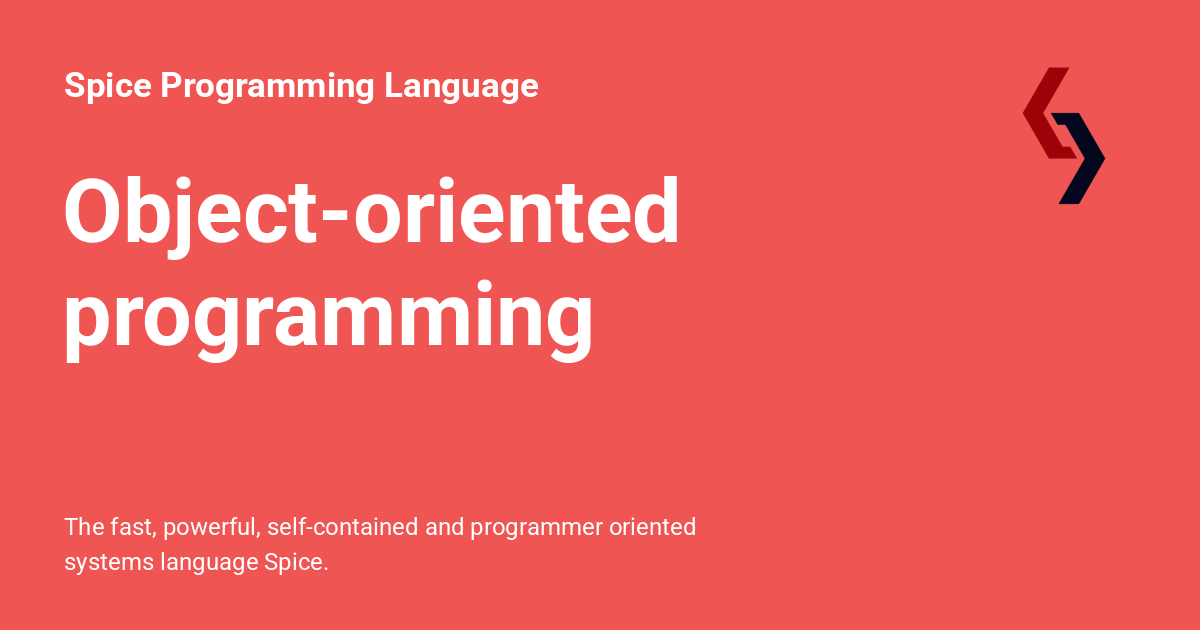 Spice Programming Language

Object-oriented programming

The fast, powerful, self-contained and programmer oriented systems language Spice.